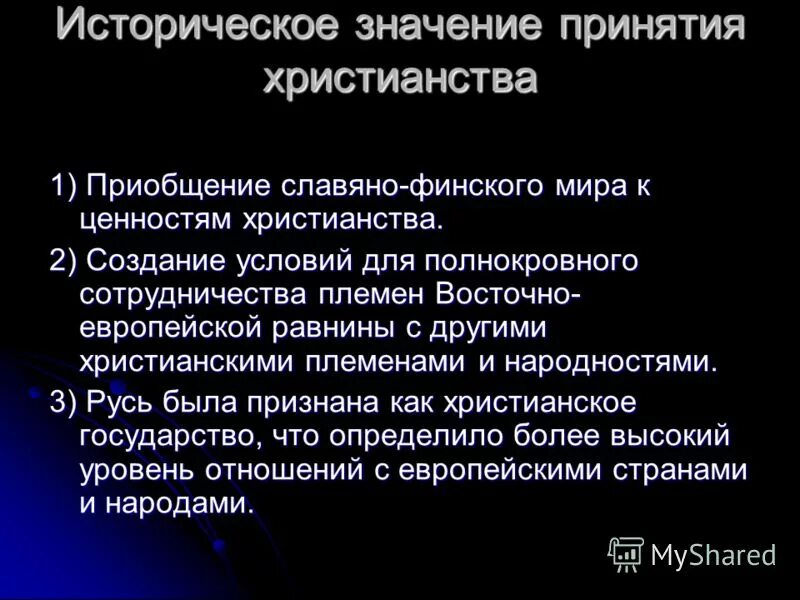 Историческое значение принятия христианства

1) Приобщение славяно-финского мира к ценностям христианства.

2) Создание условий для полнокровного сотрудничества племен Восточно-европейской равнины с другими христианскими племенами и народностями.

3) Русь была признана как христианское государство, что определило более высокий уровень отношений с европейскими странами и народами.

MyShared